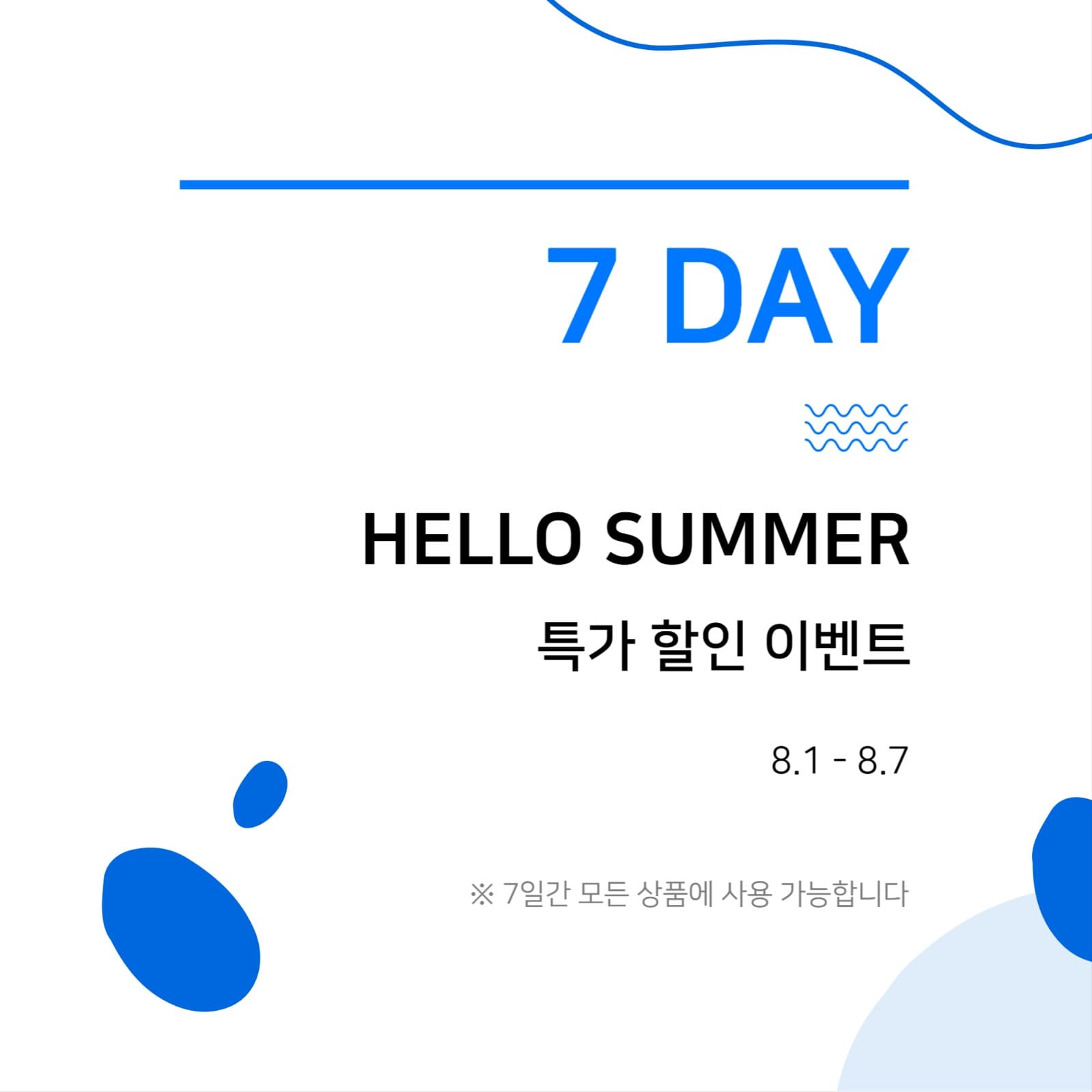 7 DAY

HELLO SUMMER

특가 할인 이벤트

8.1 - 8.7

※ 7일간 모든 상품에 사용 가능합니다